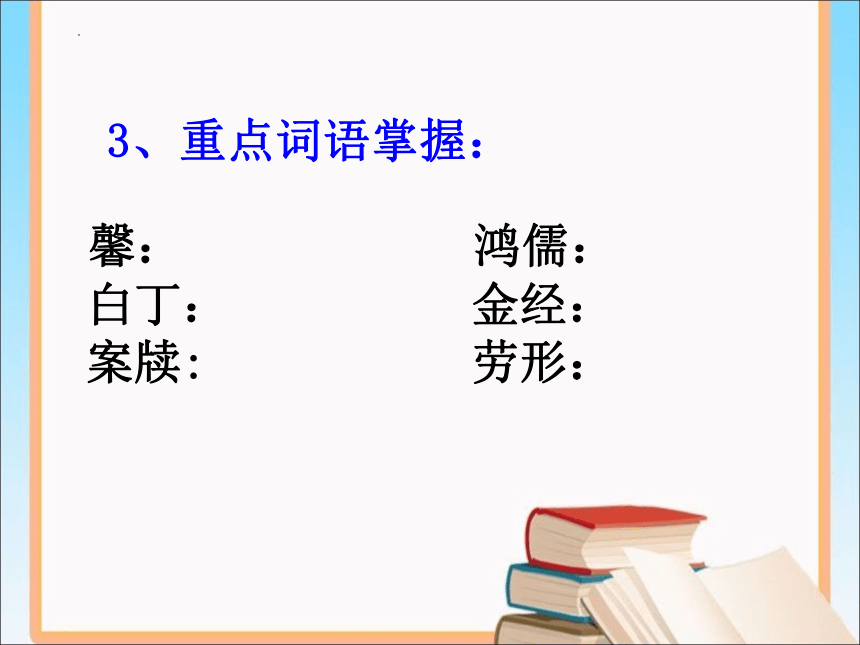 3、重点词语掌握：

馨：
白丁：
案牍:

鸿儒：
金经：
劳形：